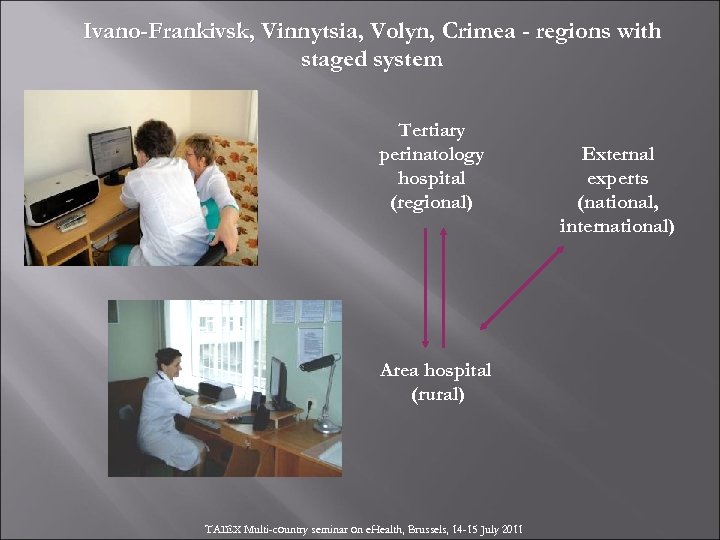 Ivano-Frankivsk, Vinnytsia, Volyn, Crimea - regions with staged system

Tertiary perinatology hospital (regional)

External experts (national, international)

Area hospital (rural)

TAIEX Multi-country seminar on eHealth, Brussels, 14-15 July 2011